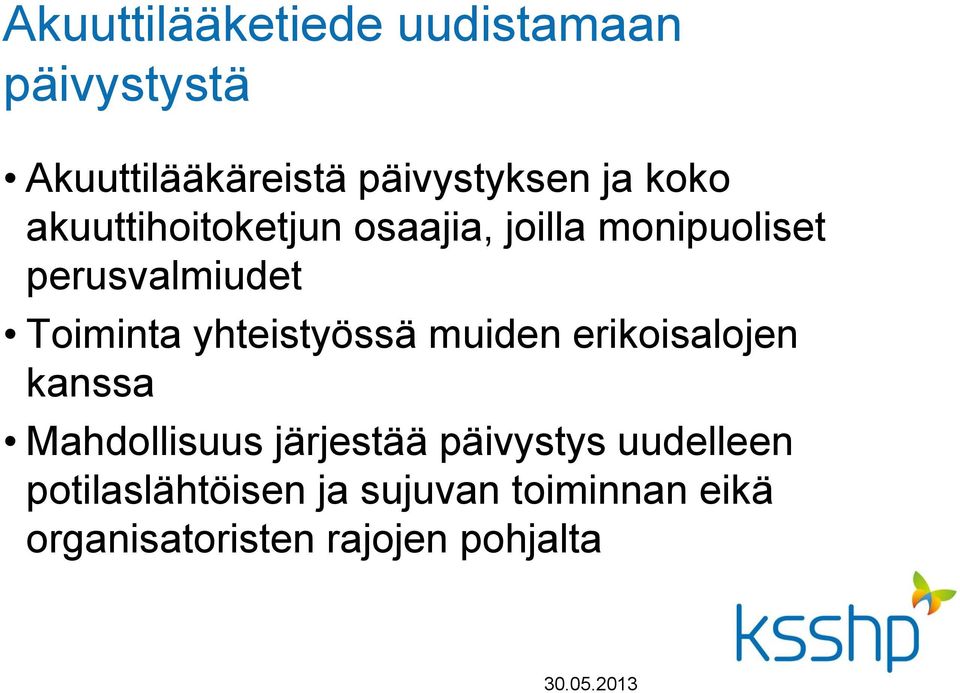 Akuuttilääketiede uudistamaan päivystystä

• Akuuttilääkäreistä päivystyksen ja koko akuuttihoitoketjun osaajia, joilla monipuoliset perusvalmiudet
• Toiminta yhteistyössä muiden erikoisalojen kanssa
• Mahdollisuus järjestää päivystys uudelleen potilaslähtöisen ja sujuvan toiminnan eikä organisatoristen rajojen pohjalta

ksshp

30.05.2013